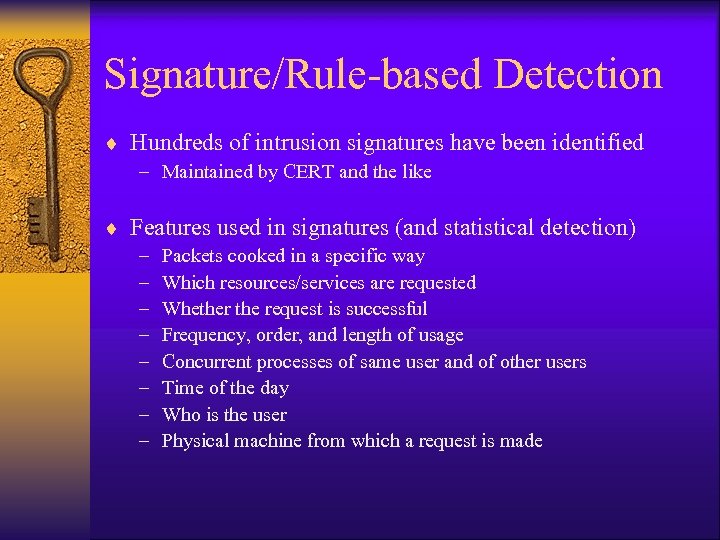 Signature/Rule-based Detection

♦ Hundreds of intrusion signatures have been identified
– Maintained by CERT and the like

♦ Features used in signatures (and statistical detection)
– Packets cooked in a specific way
– Which resources/services are requested
– Whether the request is successful
– Frequency, order, and length of usage
– Concurrent processes of same user and of other users
– Time of the day
– Who is the user
– Physical machine from which a request is made